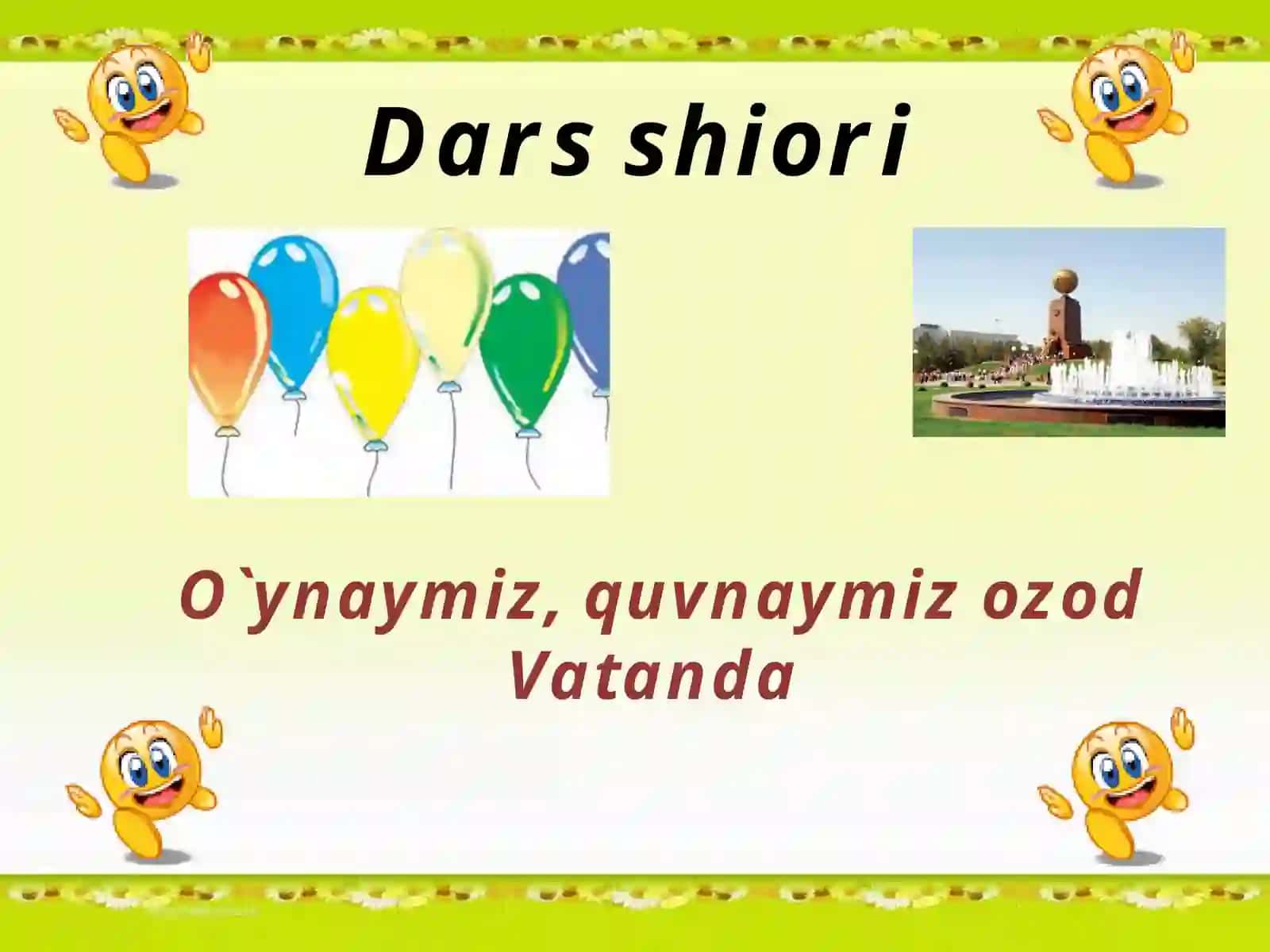 Dars shiori

O`ynaymiz, quvnaymiz ozod Vatanda